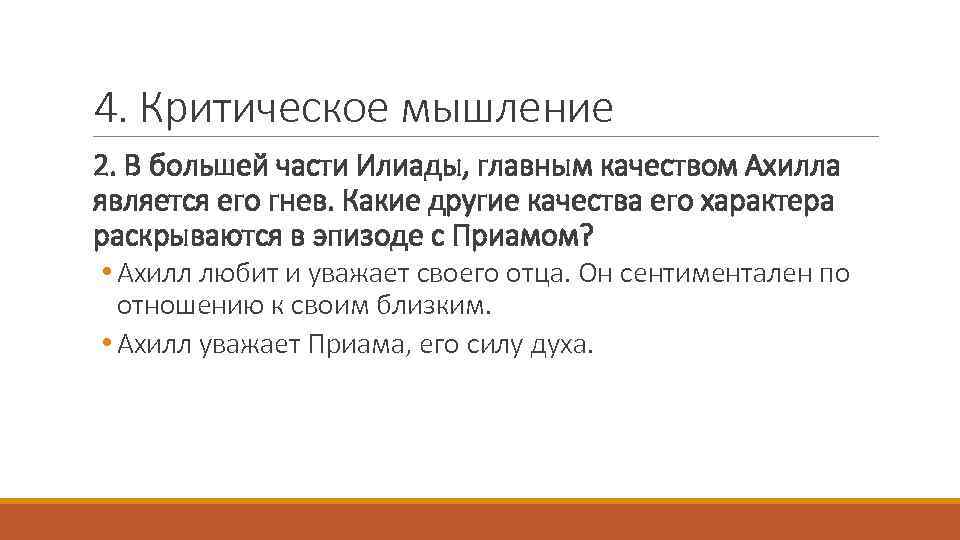 4. Критическое мышление

2. В большей части Илиады, главным качеством Ахилла является его гнев. Какие другие качества его характера раскрываются в эпизоде с Приамом?

• Ахилл любит и уважает своего отца. Он сентиментален по отношению к своим близким.

• Ахилл уважает Приама, его силу духа.